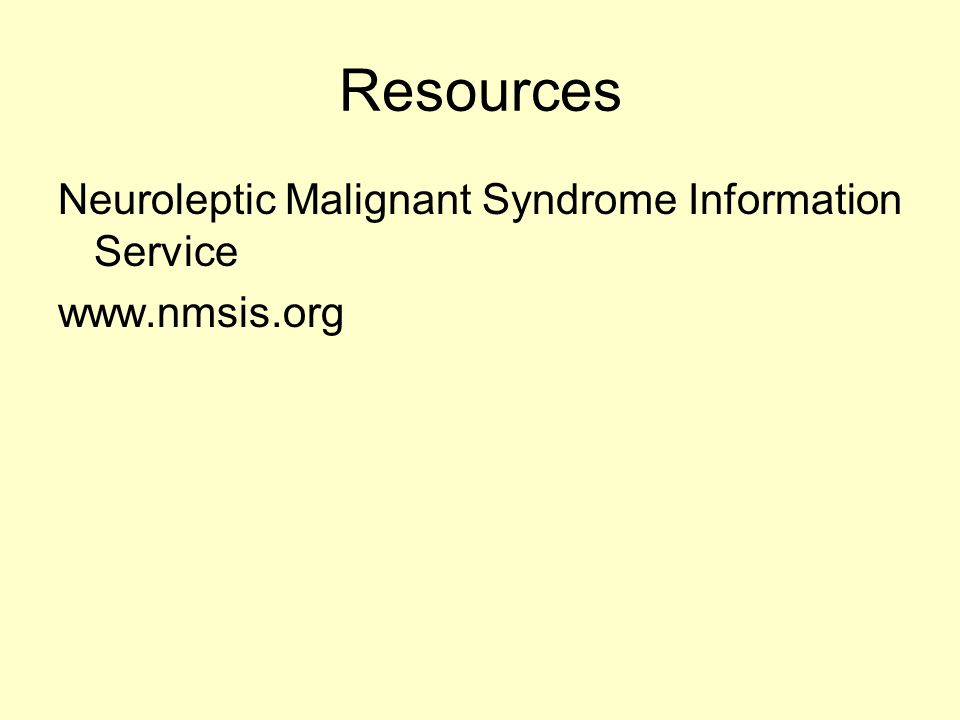 Resources

Neuroleptic Malignant Syndrome Information Service

www.nmsis.org